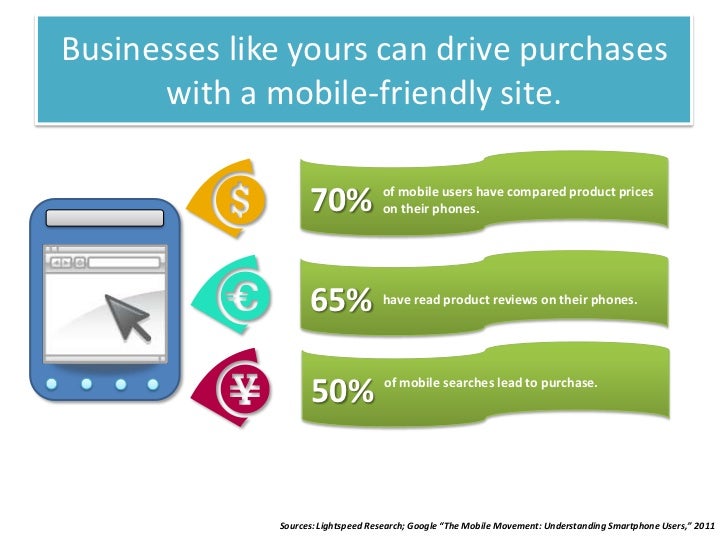 Businesses like yours can drive purchases with a mobile-friendly site.

$

70% of mobile users have compared product prices on their phones.

€

65% have read product reviews on their phones.

¥

50% of mobile searches lead to purchase.

Sources: Lightspeed Research; Google "The Mobile Movement: Understanding Smartphone Users," 2011